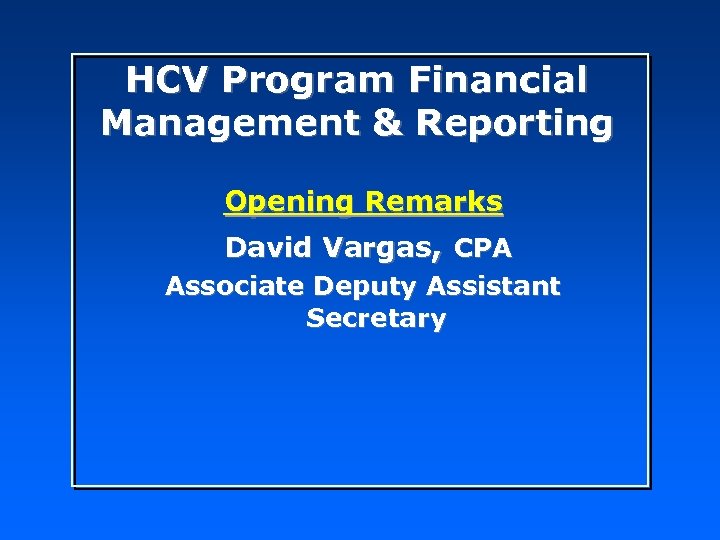 HCV Program Financial Management & Reporting

Opening Remarks

David Vargas, CPA

Associate Deputy Assistant Secretary